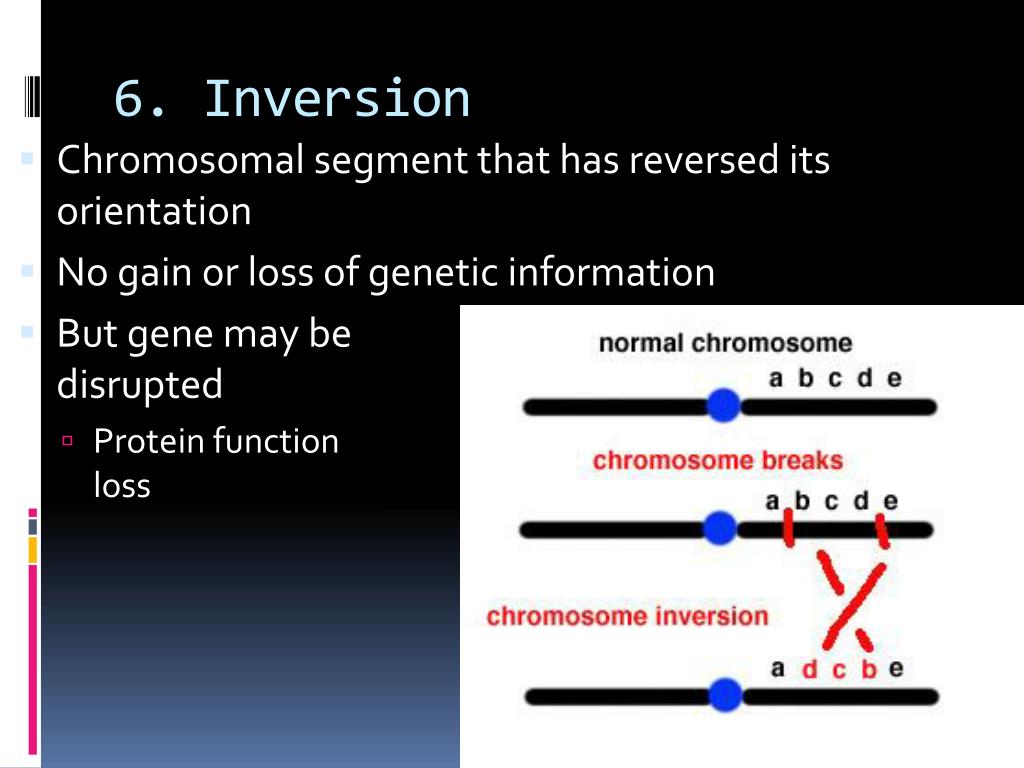 6. Inversion

Chromosomal segment that has reversed its orientation

No gain or loss of genetic information

But gene may be disrupted

Protein function loss

normal chromosome

a b c d e

chromosome breaks

a b c d e

chromosome inversion

a d c b e